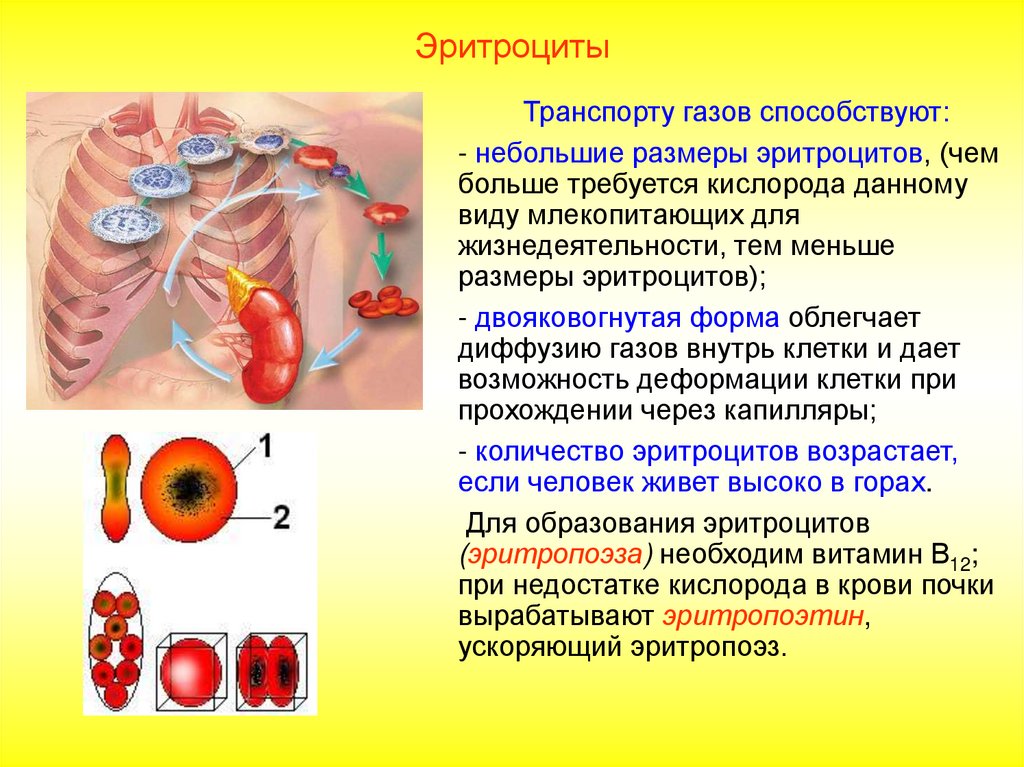 Эритроциты

Транспорту газов способствуют:

- небольшие размеры эритроцитов, (чем больше требуется кислорода данному виду млекопитающих для жизнедеятельности, тем меньше размеры эритроцитов);

- двояковогнутая форма облегчает диффузию газов внутрь клетки и дает возможность деформации клетки при прохождении через капилляры;

- количество эритроцитов возрастает, если человек живет высоко в горах.

Для образования эритроцитов (эритропоэза) необходим витамин $B_{12}$; при недостатке кислорода в крови почки вырабатывают эритропоэтин, ускоряющий эритропоэз.

1

2